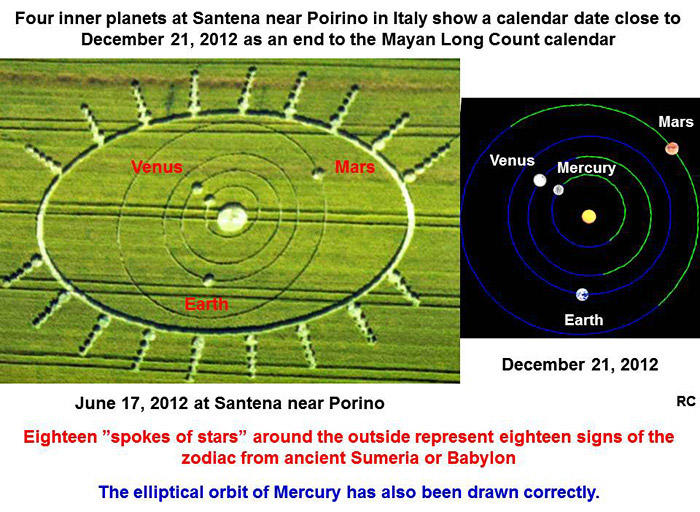 Four inner planets at Santena near Poirino in Italy show a calendar date close to December 21, 2012 as an end to the Mayan Long Count calendar

Venus
Mars
Earth

Mars
Venus
Mercury
Earth

December 21, 2012

June 17, 2012 at Santena near Porino

RC

Eighteen "spokes of stars" around the outside represent eighteen signs of the zodiac from ancient Sumeria or Babylon

The elliptical orbit of Mercury has also been drawn correctly.